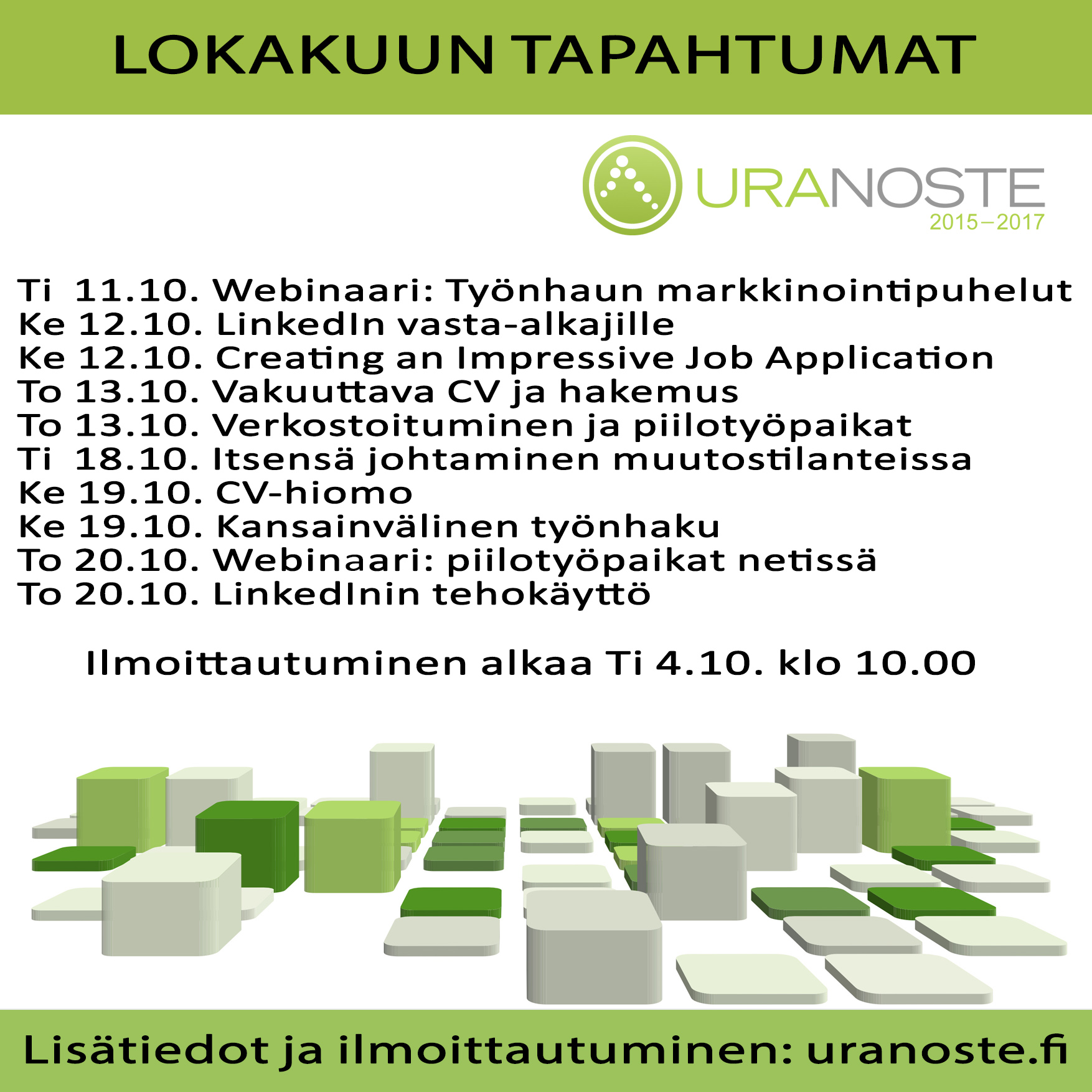 LOKAKUUN TAPAHTUMAT

URANOSTE
2015–2017

Ti 11.10. Webinaari: Työnhaun markkinointipuhelut
Ke 12.10. LinkedIn vasta-alkajille
Ke 12.10. Creating an Impressive Job Application
To 13.10. Vakuuttava CV ja hakemus
To 13.10. Verkostoituminen ja piilotyöpaikat
Ti 18.10. Itsensä johtaminen muutostilanteissa
Ke 19.10. CV-hiomo
Ke 19.10. Kansainvälinen työnhaku
To 20.10. Webinaari: piilotyöpaikat netissä
To 20.10. LinkedInin tehokäyttö

Ilmoittautuminen alkaa Ti 4.10. klo 10.00

Lisätiedot ja ilmoittautuminen: uranoste.fi